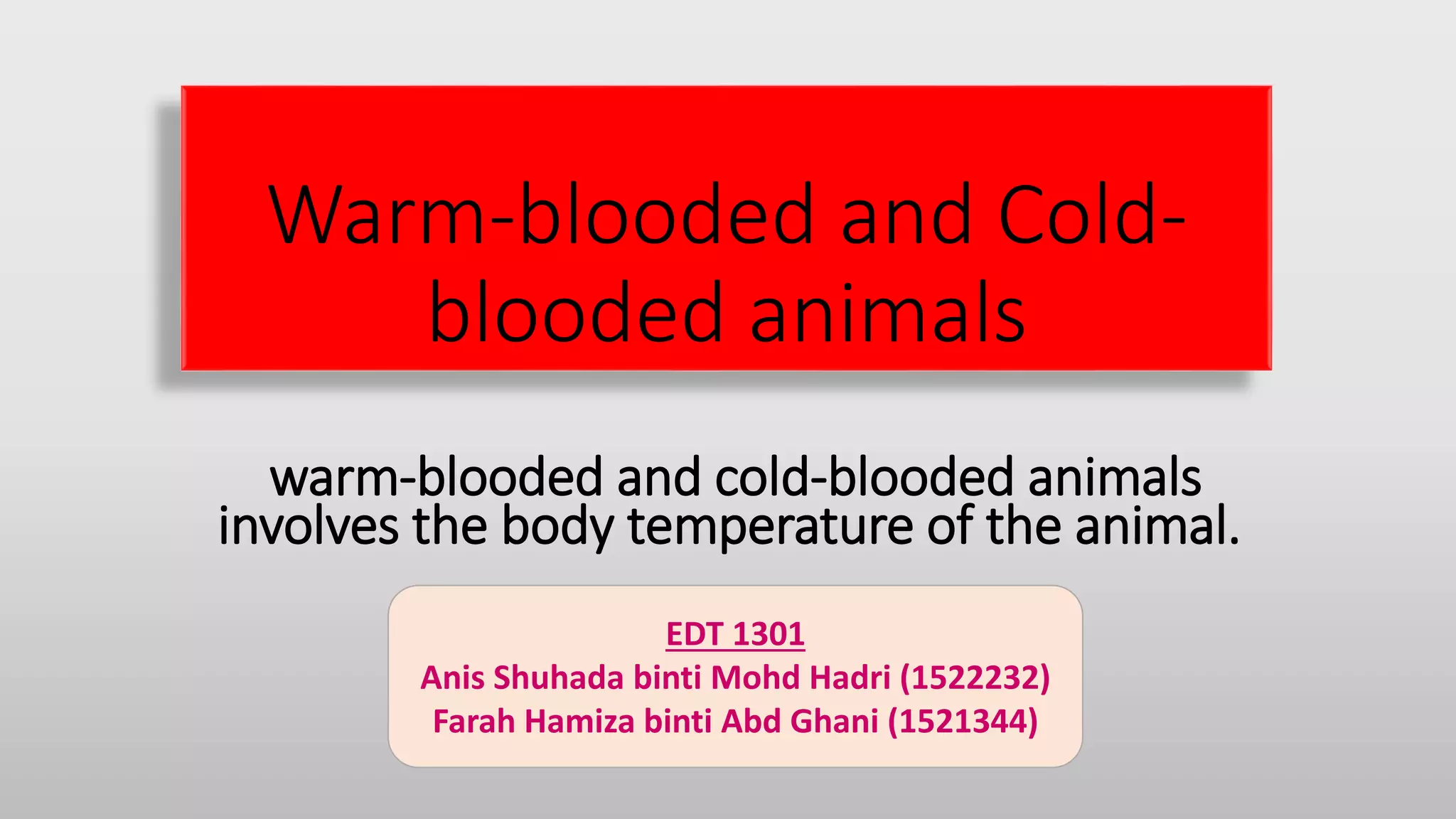 Warm-blooded and Cold-blooded animals

warm-blooded and cold-blooded animals involves the body temperature of the animal.

EDT 1301
Anis Shuhada binti Mohd Hadri (1522232)
Farah Hamiza binti Abd Ghani (1521344)